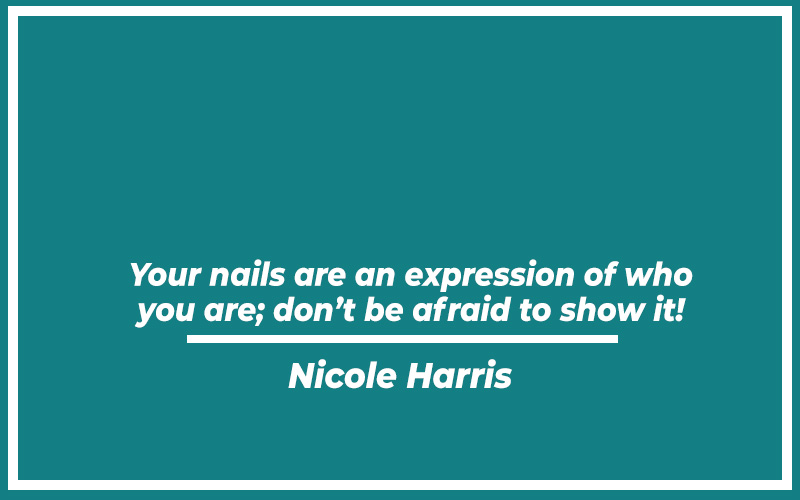 Your nails are an expression of who you are; don’t be afraid to show it!

Nicole Harris